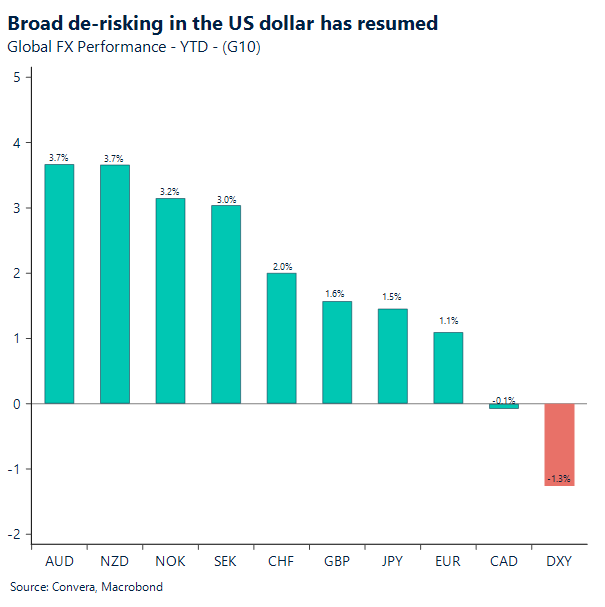 Broad de-risking in the US dollar has resumed
Global FX Performance - YTD - (G10)

5
4
3
2
1
0
-1
-2

3.7%
3.7%
3.2%
3.0%
2.0%
1.6%
1.5%
1.1%
-0.1%
-1.3%

AUD NZD NOK SEK CHF GBP JPY EUR CAD DXY

Source: Convera, Macrobond